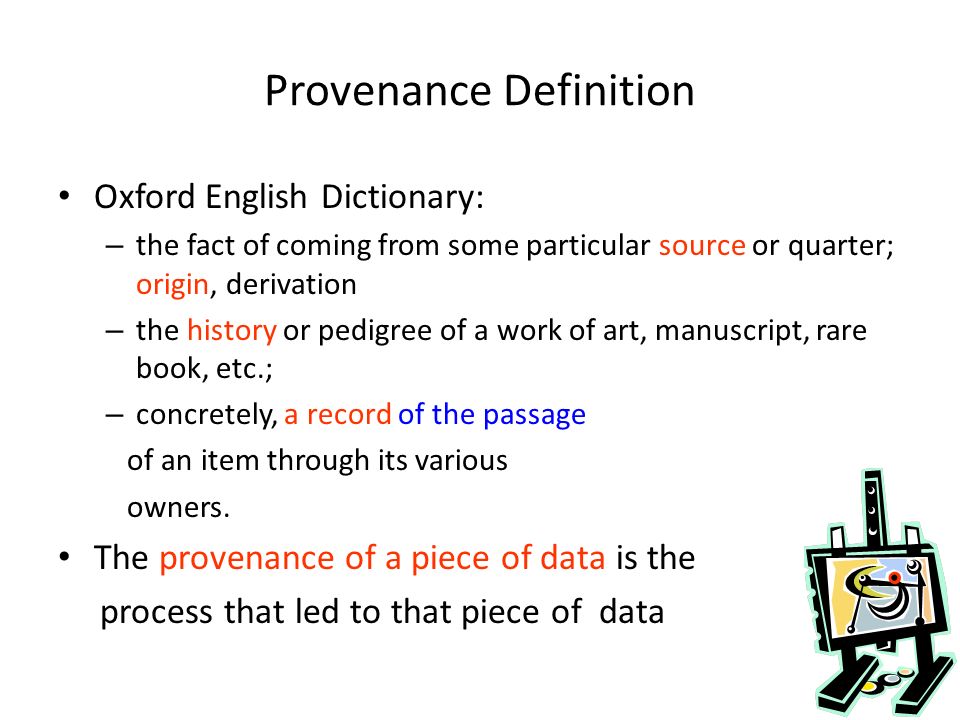 Provenance Definition

• Oxford English Dictionary:
– the fact of coming from some particular source or quarter; origin, derivation
– the history or pedigree of a work of art, manuscript, rare book, etc.;
– concretely, a record of the passage of an item through its various owners.

• The provenance of a piece of data is the process that led to that piece of data